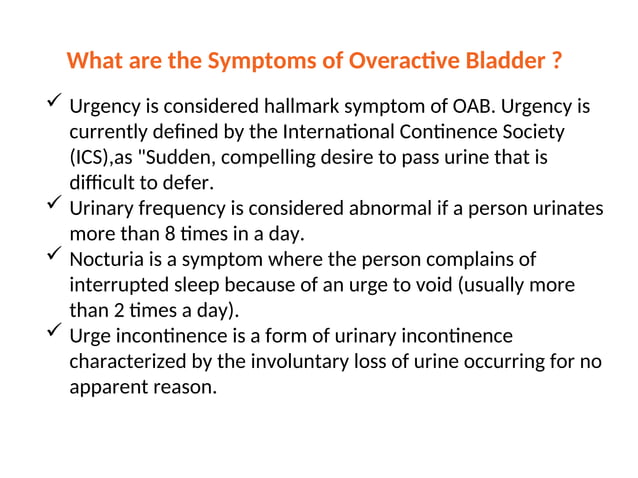 What are the Symptoms of Overactive Bladder ?

✓ Urgency is considered hallmark symptom of OAB. Urgency is currently defined by the International Continence Society (ICS),as "Sudden, compelling desire to pass urine that is difficult to defer.

✓ Urinary frequency is considered abnormal if a person urinates more than 8 times in a day.

✓ Nocturia is a symptom where the person complains of interrupted sleep because of an urge to void (usually more than 2 times a day).

✓ Urge incontinence is a form of urinary incontinence characterized by the involuntary loss of urine occurring for no apparent reason.